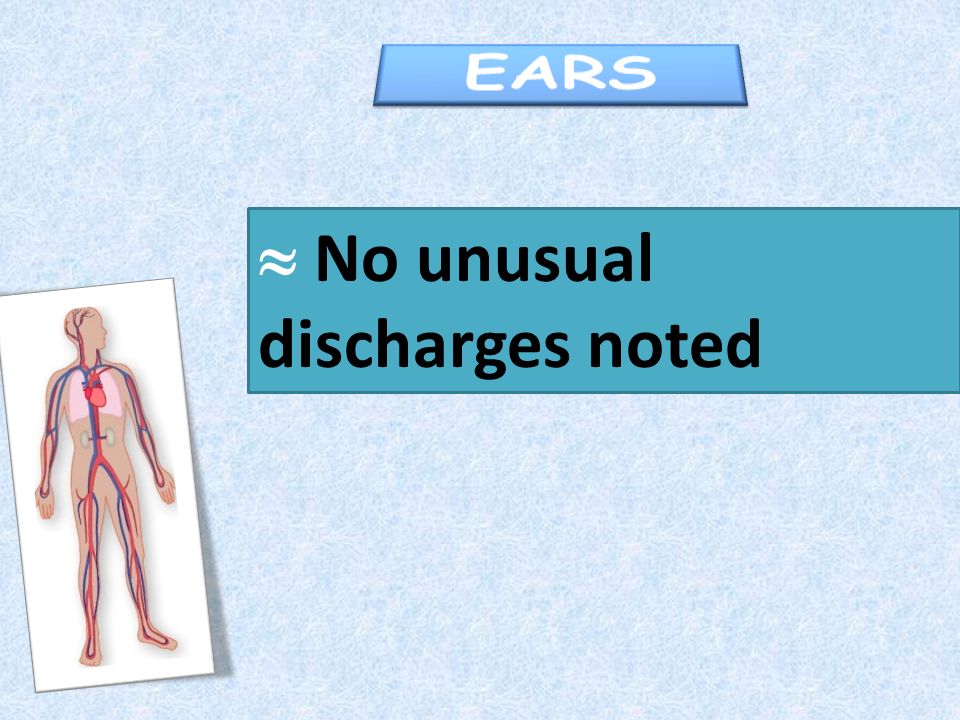 EARS

≈ No unusual discharges noted